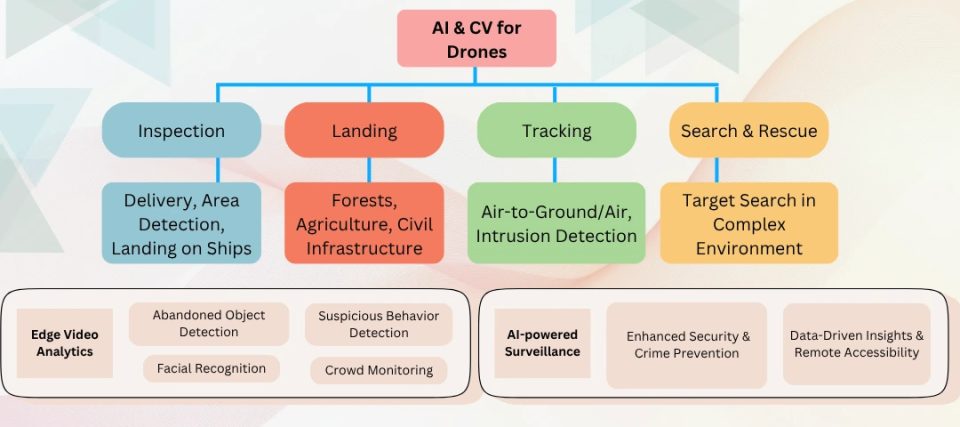 AI & CV for Drones

Inspection

Landing

Tracking

Search & Rescue

Delivery, Area Detection, Landing on Ships

Forests, Agriculture, Civil Infrastructure

Air-to-Ground/Air, Intrusion Detection

Target Search in Complex Environment

Edge Video Analytics

Abandoned Object Detection

Suspicious Behavior Detection

Facial Recognition

Crowd Monitoring

AI-powered Surveillance

Enhanced Security & Crime Prevention

Data-Driven Insights & Remote Accessibility